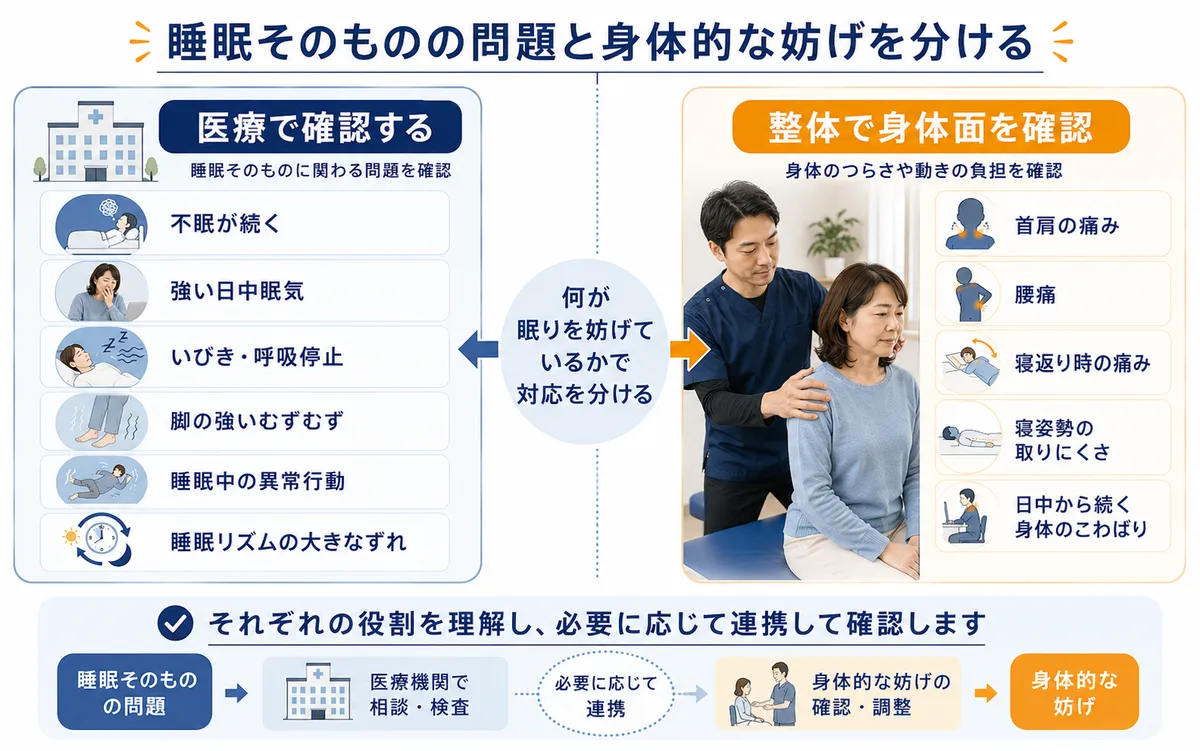 睡眠そのものの問題と身体的な妨げを分ける

医療で確認する
睡眠そのものに関わる問題を確認

不眠が続く
強い日中眠気
いびき・呼吸停止
脚の強いむずむず
睡眠中の異常行動
睡眠リズムの大きなずれ

何が眠りを妨げているかで対応を分ける

整体で身体面を確認
身体のつらさや動きの負担を確認

首肩の痛み
腰痛
寝返り時の痛み
寝姿勢の取りにくさ
日中から続く身体のこわばり

それぞれの役割を理解し、必要に応じて連携して確認します

睡眠そのものの問題
医療機関で相談・検査
必要に応じて連携
身体的な妨げの確認・調整
身体的な妨げ